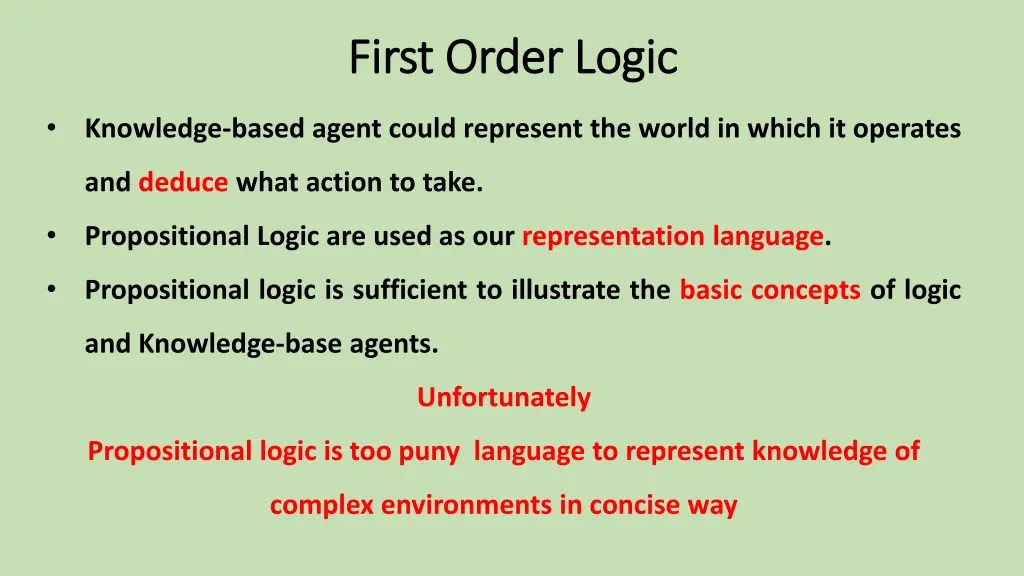 First Order Logic

• Knowledge-based agent could represent the world in which it operates and deduce what action to take.
• Propositional Logic are used as our representation language.
• Propositional logic is sufficient to illustrate the basic concepts of logic and Knowledge-base agents.

Unfortunately

Propositional logic is too puny language to represent knowledge of complex environments in concise way